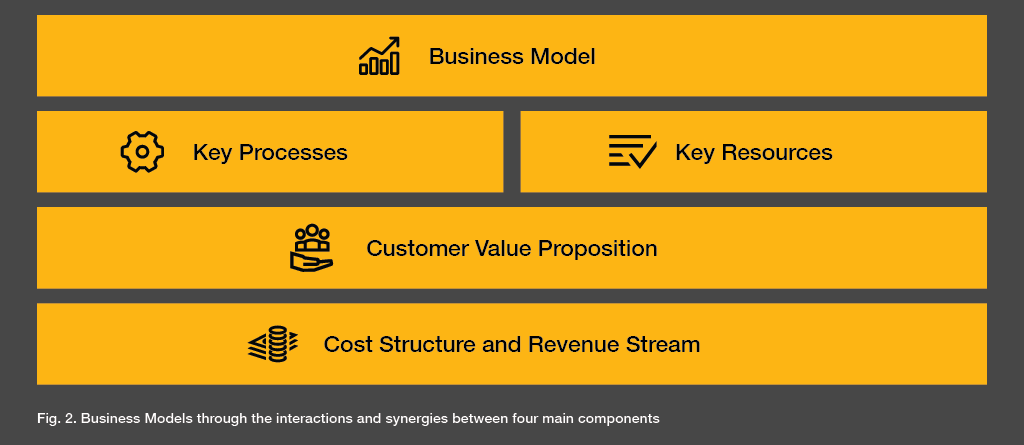 Business Model

Key Processes

Key Resources

Customer Value Proposition

Cost Structure and Revenue Stream

Fig. 2. Business Models through the interactions and synergies between four main components